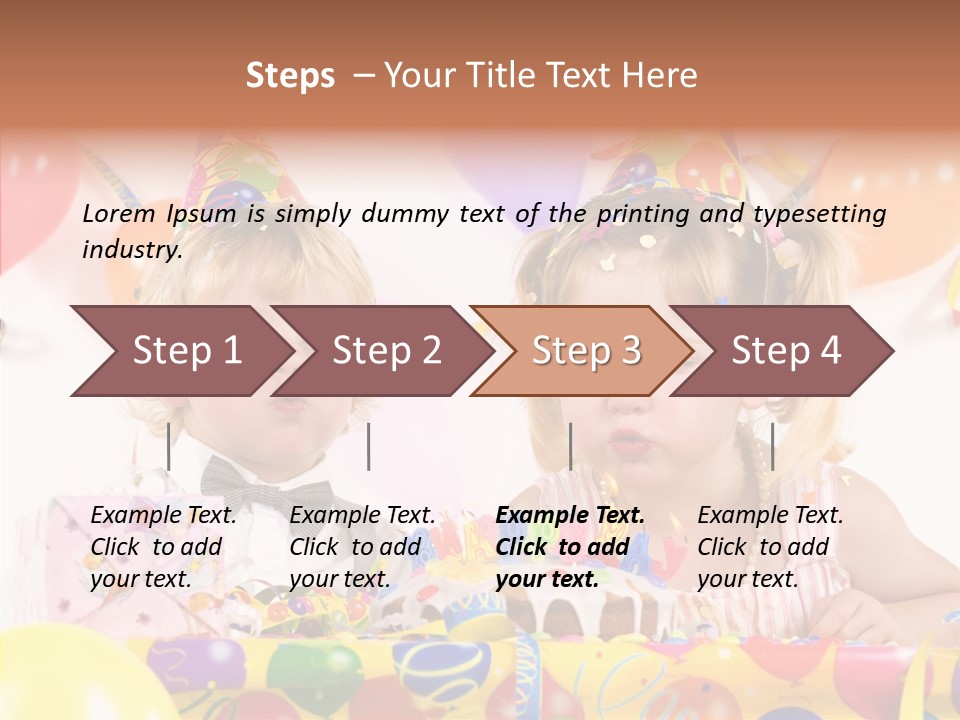 Steps – Your Title Text Here

Lorem Ipsum is simply dummy text of the printing and typesetting industry.

Step 1
Step 2
Step 3
Step 4

Example Text. Click to add your text.

Example Text. Click to add your text.

Example Text. Click to add your text.

Example Text. Click to add your text.